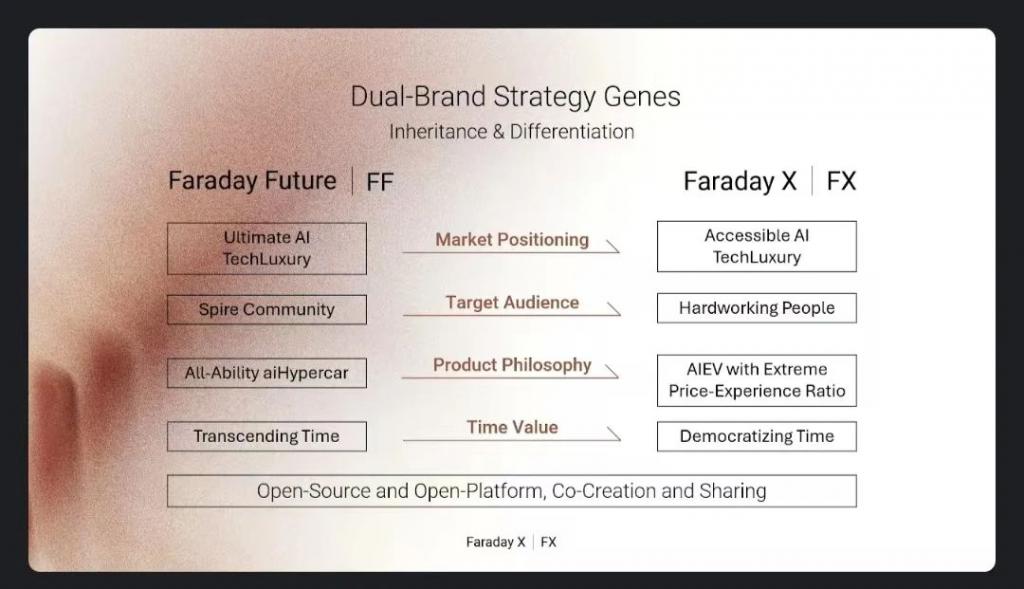 Dual-Brand Strategy Genes
Inheritance & Differentiation

Faraday Future | FF

Faraday X | FX

Ultimate AI TechLuxury

Market Positioning

Accessible AI TechLuxury

Spire Community

Target Audience

Hardworking People

All-Ability aiHypercar

Product Philosophy

AIEV with Extreme Price-Experience Ratio

Transcending Time

Time Value

Democratizing Time

Open-Source and Open-Platform, Co-Creation and Sharing

Faraday X | FX